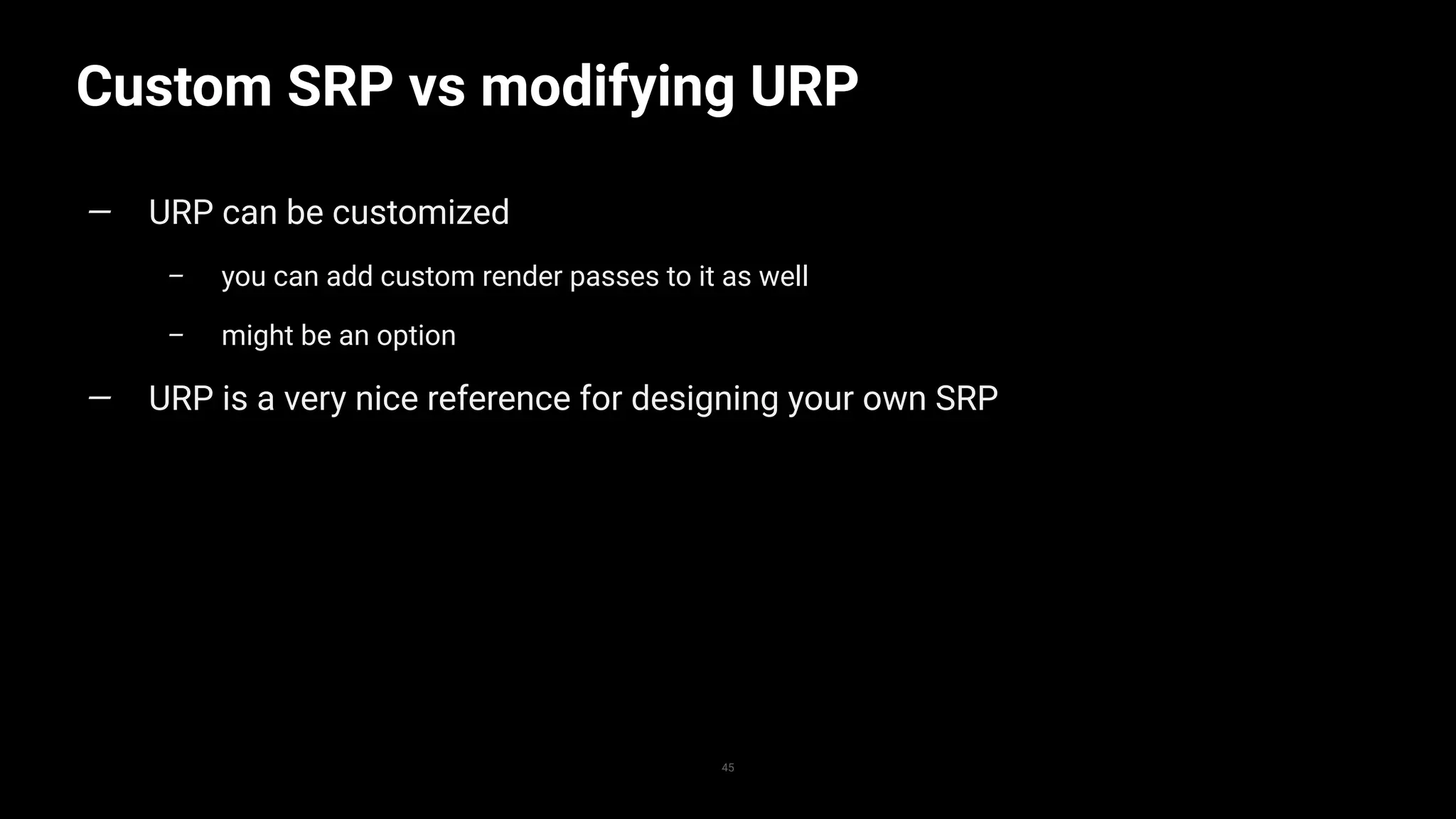 Custom SRP vs modifying URP

— URP can be customized

– you can add custom render passes to it as well

– might be an option

— URP is a very nice reference for designing your own SRP

45